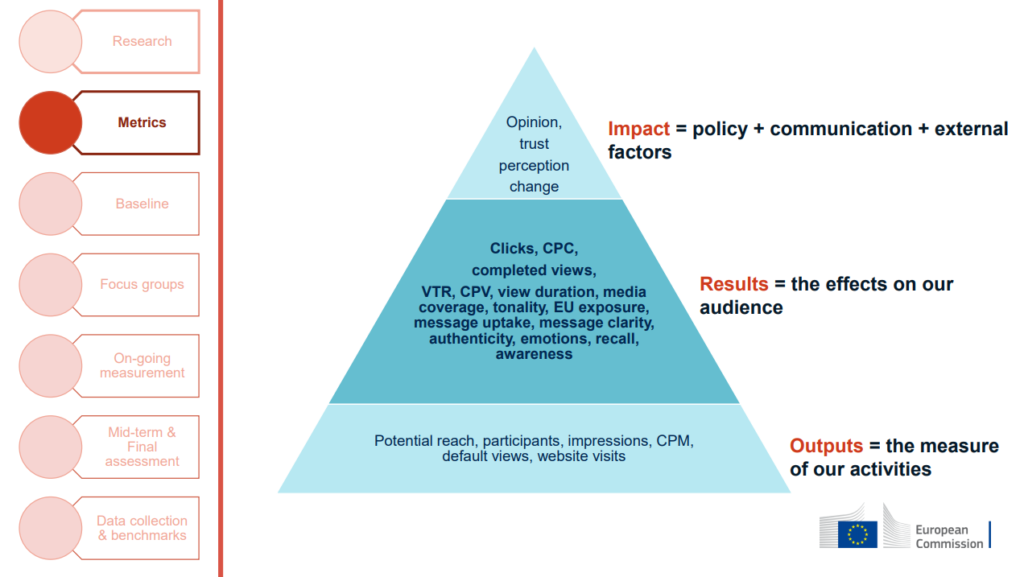 Research

Metrics

Baseline

Focus groups

On-going measurement

Mid-term & Final assessment

Data collection & benchmarks

Opinion, trust perception change

Impact = policy + communication + external factors

Clicks, CPC, completed views, VTR, CPV, view duration, media coverage, tonality, EU exposure, message uptake, message clarity, authenticity, emotions, recall, awareness

Results = the effects on our audience

Potential reach, participants, impressions, CPM, default views, website visits

Outputs = the measure of our activities

European Commission